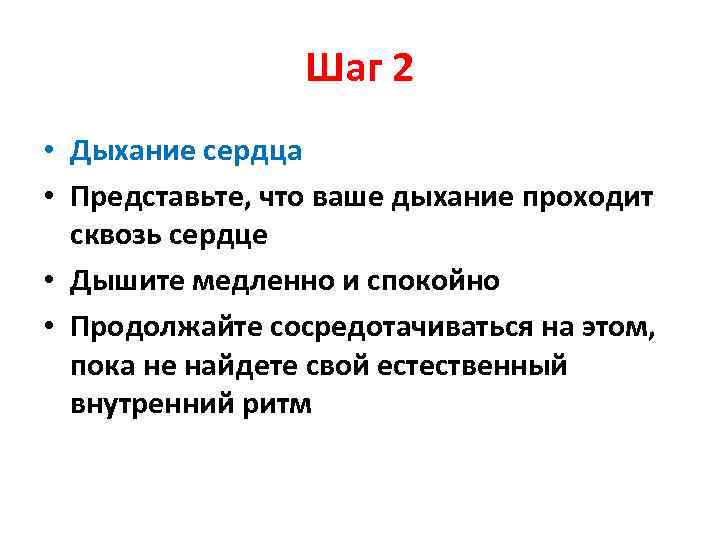 Шаг 2

• Дыхание сердца
• Представьте, что ваше дыхание проходит сквозь сердце
• Дышите медленно и спокойно
• Продолжайте сосредотачиваться на этом, пока не найдете свой естественный внутренний ритм